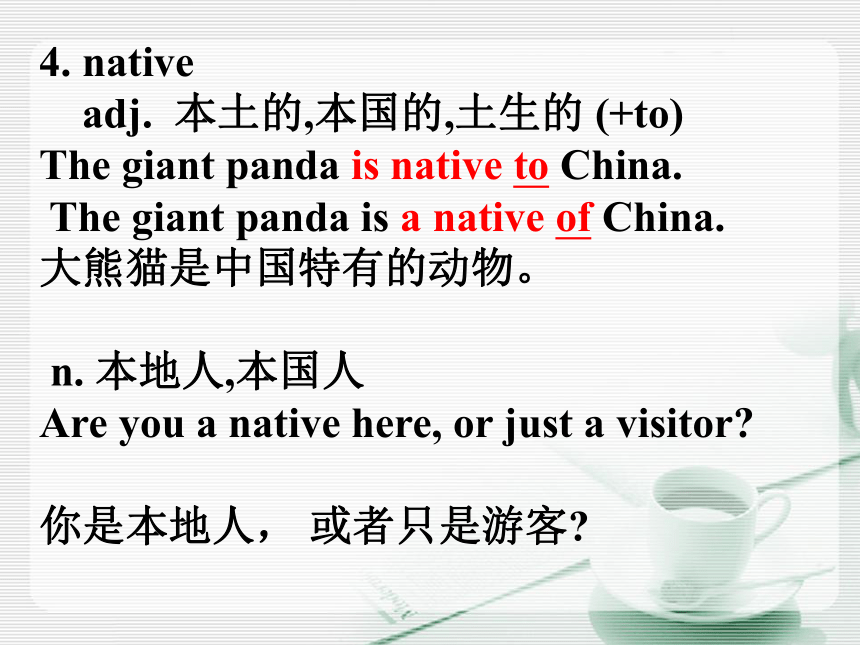 4. native

adj. 本土的,本国的,土生的 (+to)

The giant panda is native to China.

The giant panda is a native of China.

大熊猫是中国特有的动物。

n. 本地人,本国人

Are you a native here, or just a visitor?

你是本地人， 或者只是游客?